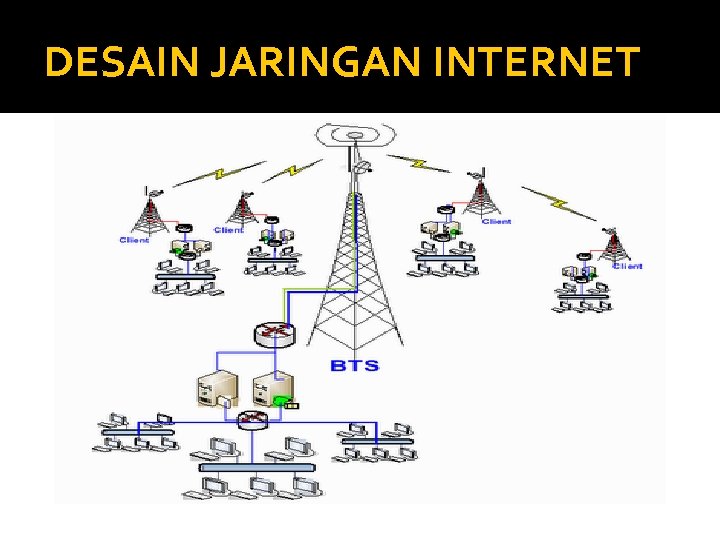 DESAIN JARINGAN INTERNET

Client

Client

Client

Client

BTS